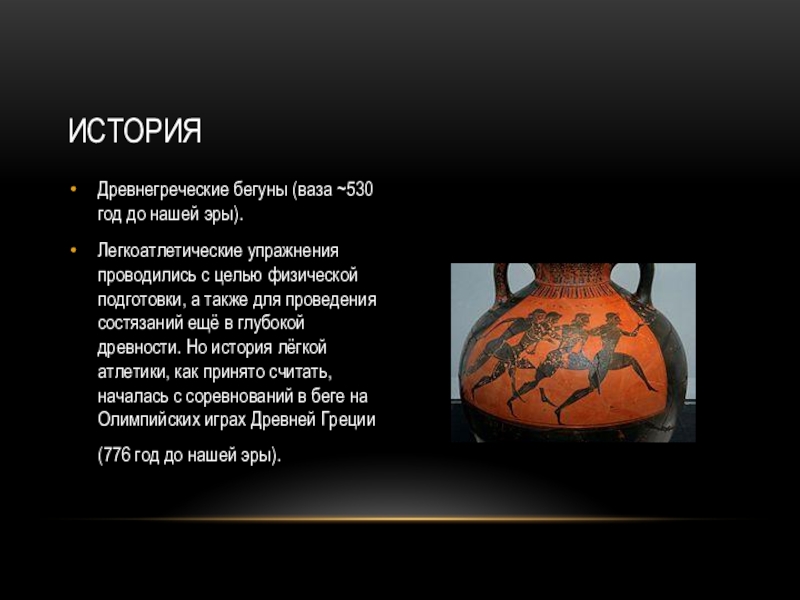 ИСТОРИЯ

• Древнегреческие бегуны (ваза ~530 год до нашей эры).

• Легкоатлетические упражнения проводились с целью физической подготовки, а также для проведения состязаний ещё в глубокой древности. Но история лёгкой атлетики, как принято считать, началась с соревнований в беге на Олимпийских играх Древней Греции

(776 год до нашей эры).